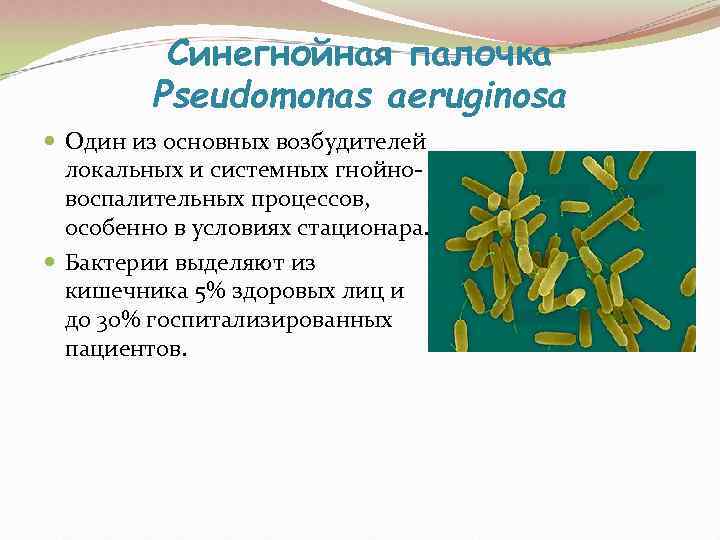 Синегнойная палочка
Pseudomonas aeruginosa

Один из основных возбудителей локальных и системных гнойно-воспалительных процессов, особенно в условиях стационара.

Бактерии выделяют из кишечника 5% здоровых лиц и до 30% госпитализированных пациентов.